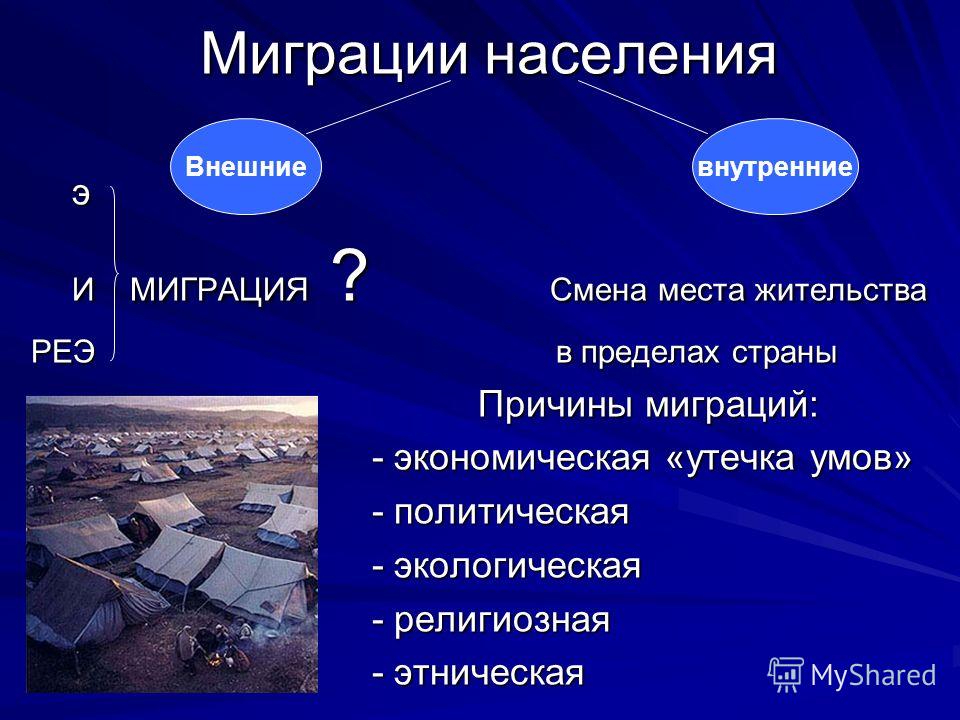 Миграции населения

Внешние

внутренние

Э

И МИГРАЦИЯ ?

РЕЭ

Смена места жительства в пределах страны

Причины миграций:

- экономическая «утечка умов»

- политическая

- экологическая

- религиозная

- этническая

MyShared